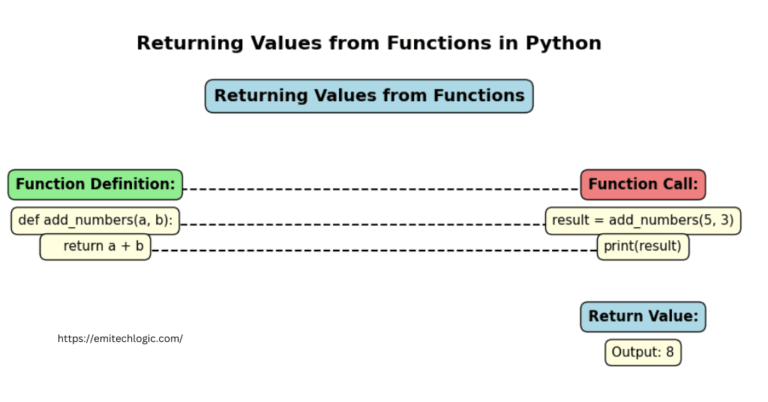 Returning Values from Functions in Python

Returning Values from Functions

Function Definition:

def add_numbers(a, b):

return a + b

Function Call:

result = add_numbers(5, 3)

print(result)

Return Value:

Output: 8

https://emitechlogic.com/